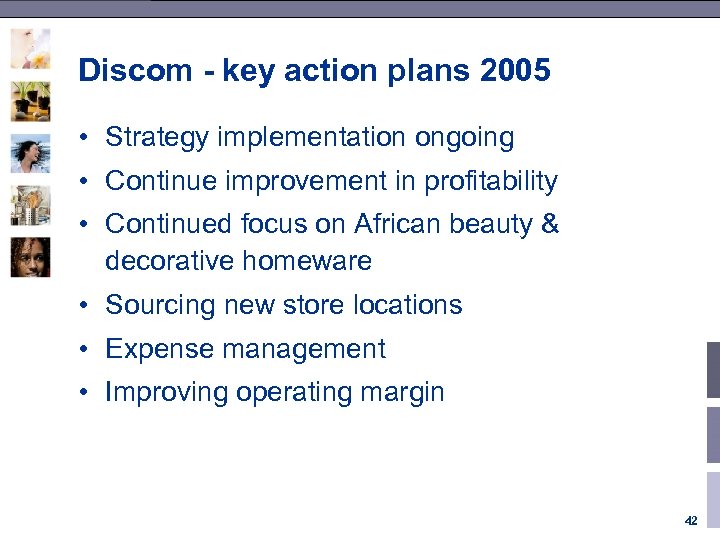 Discom - key action plans 2005

• Strategy implementation ongoing
• Continue improvement in profitability
• Continued focus on African beauty & decorative homeware
• Sourcing new store locations
• Expense management
• Improving operating margin

42